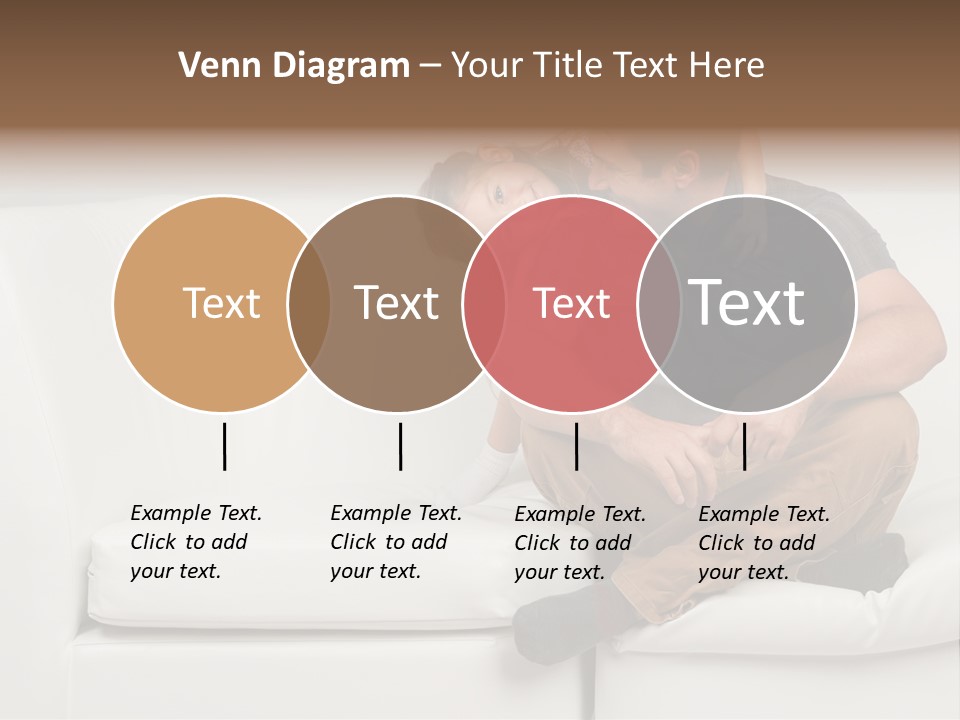 Venn Diagram – Your Title Text Here

Text

Text

Text

Text

Example Text. Click to add your text.

Example Text. Click to add your text.

Example Text. Click to add your text.

Example Text. Click to add your text.